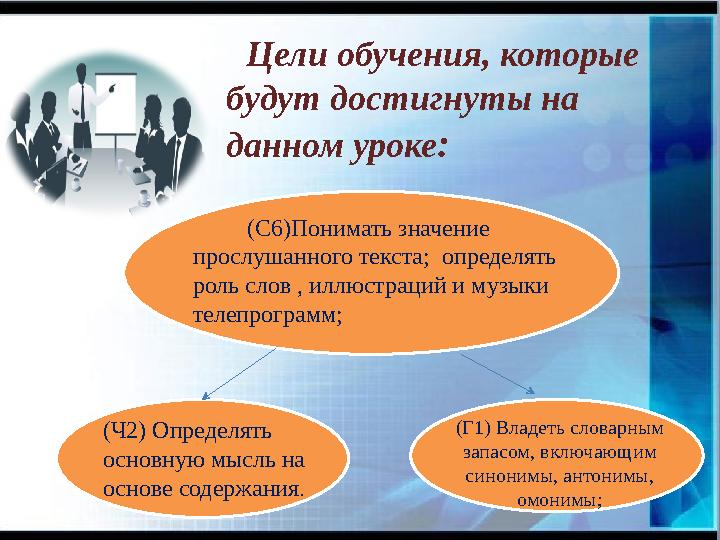 Цели обучения, которые будут достигнуты на данном уроке:

(С6)Понимать значение прослушанного текста; определять роль слов , иллюстраций и музыки телепрограмм;

(Ч2) Определять основную мысль на основе содержания.

(Г1) Владеть словарным запасом, включающим синонимы, антонимы, омонимы;